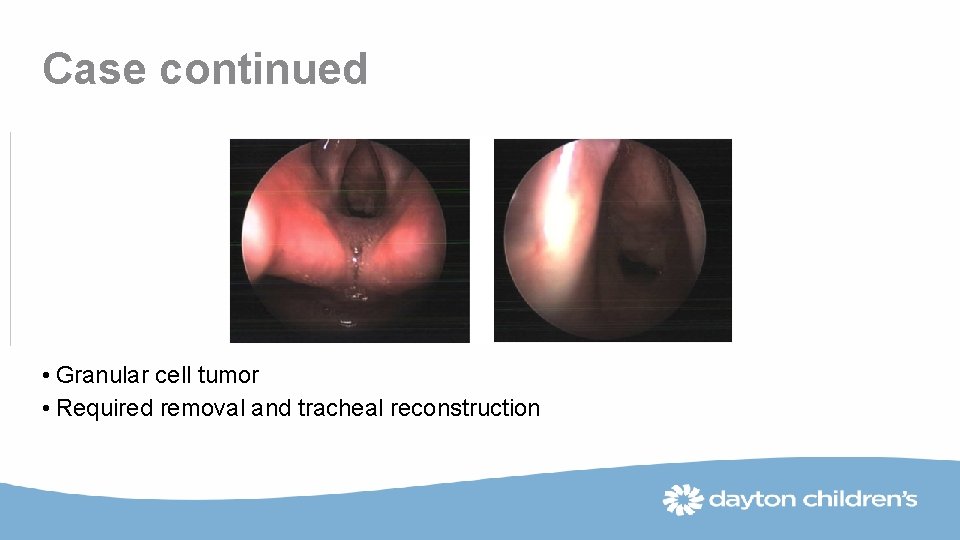 Case continued

• Granular cell tumor
• Required removal and tracheal reconstruction

dayton children's